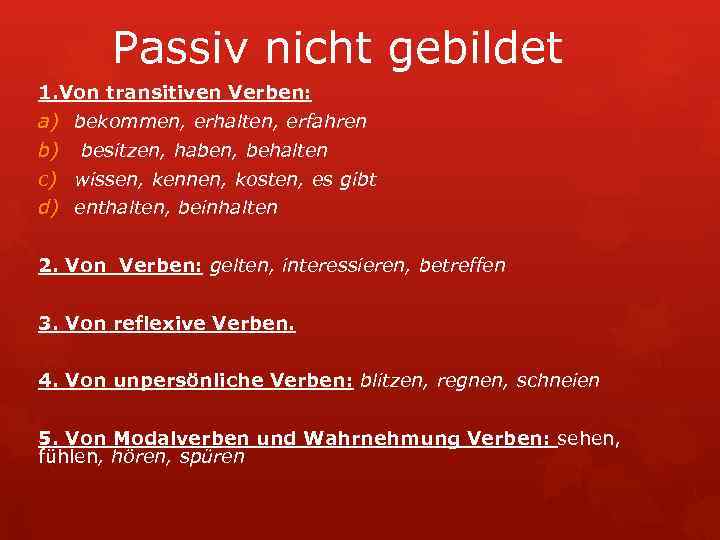 Passiv nicht gebildet

1.Von transitiven Verben:

a) bekommen, erhalten, erfahren

b) besitzen, haben, behalten

c) wissen, kennen, kosten, es gibt

d) enthalten, beinhalten

2. Von Verben: gelten, interessieren, betreffen

3. Von reflexive Verben.

4. Von unpersönliche Verben: blitzen, regnen, schneien

5. Von Modalverben und Wahrnehmung Verben: sehen, fühlen, hören, spüren